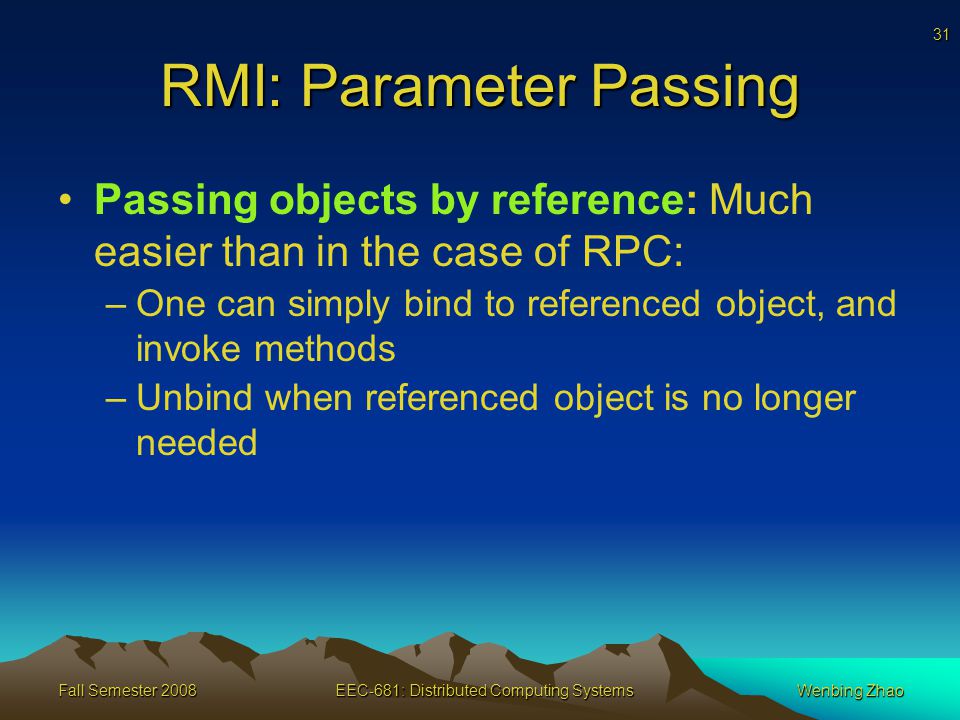 31

RMI: Parameter Passing

• Passing objects by reference: Much easier than in the case of RPC:
– One can simply bind to referenced object, and invoke methods
– Unbind when referenced object is no longer needed

Fall Semester 2008
EEC-681: Distributed Computing Systems
Wenbing Zhao